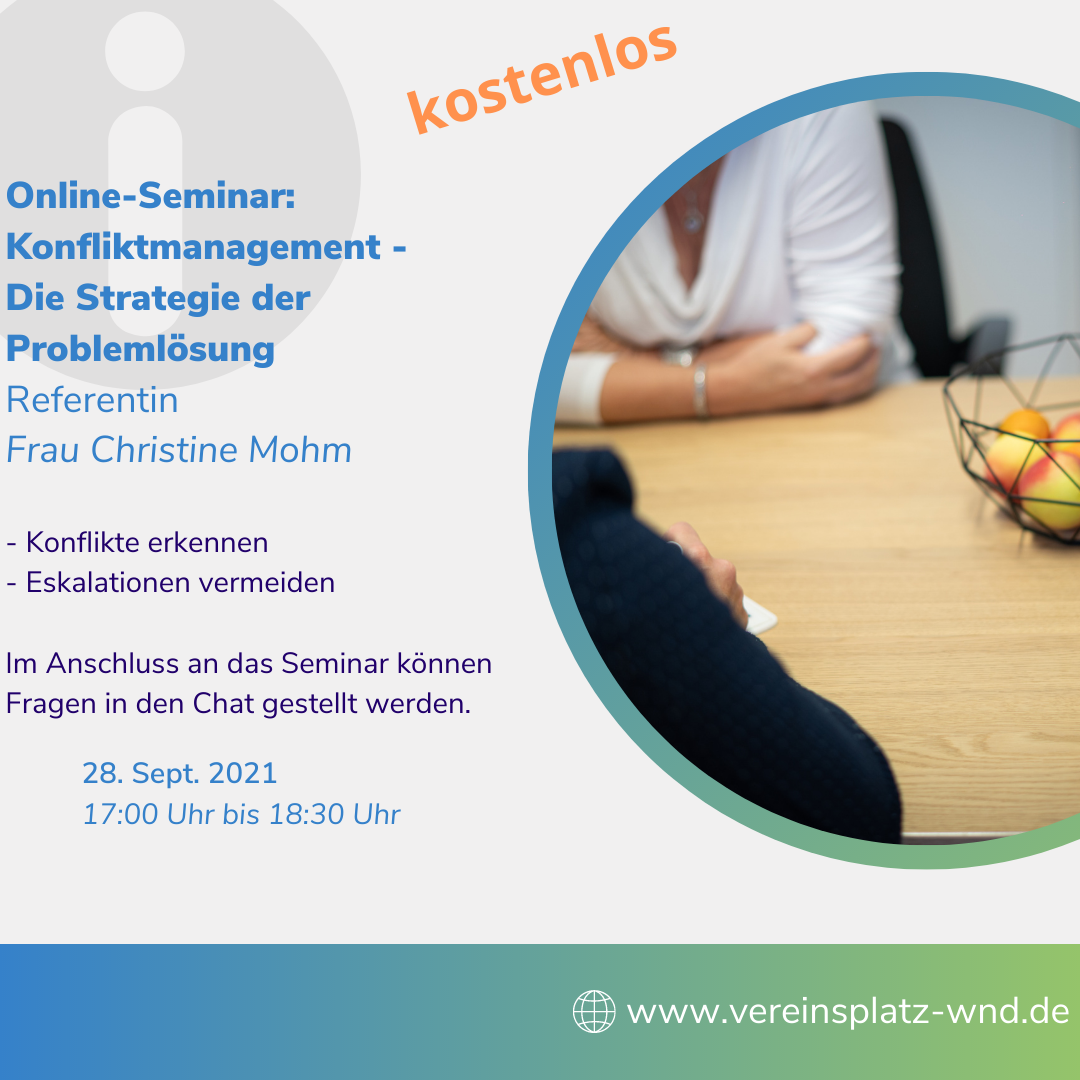 kostenlos

Online-Seminar: Konfliktmanagement - Die Strategie der Problemlösung
Referentin
Frau Christine Mohm

- Konflikte erkennen
- Eskalationen vermeiden

Im Anschluss an das Seminar können Fragen in den Chat gestellt werden.

28. Sept. 2021
17:00 Uhr bis 18:30 Uhr

www.vereinsplatz-wnd.de